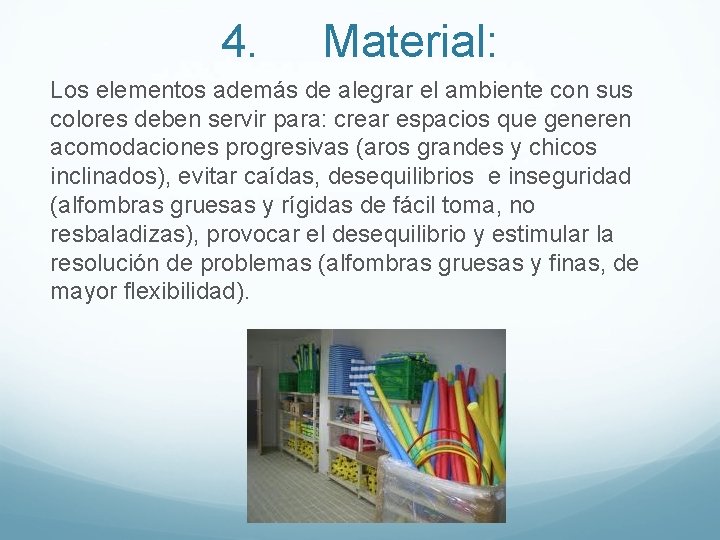 4. Material:

Los elementos además de alegrar el ambiente con sus colores deben servir para: crear espacios que generen acomodaciones progresivas (aros grandes y chicos inclinados), evitar caídas, desequilibrios e inseguridad (alfombras gruesas y rígidas de fácil toma, no resbaladizas), provocar el desequilibrio y estimular la resolución de problemas (alfombras gruesas y finas, de mayor flexibilidad).